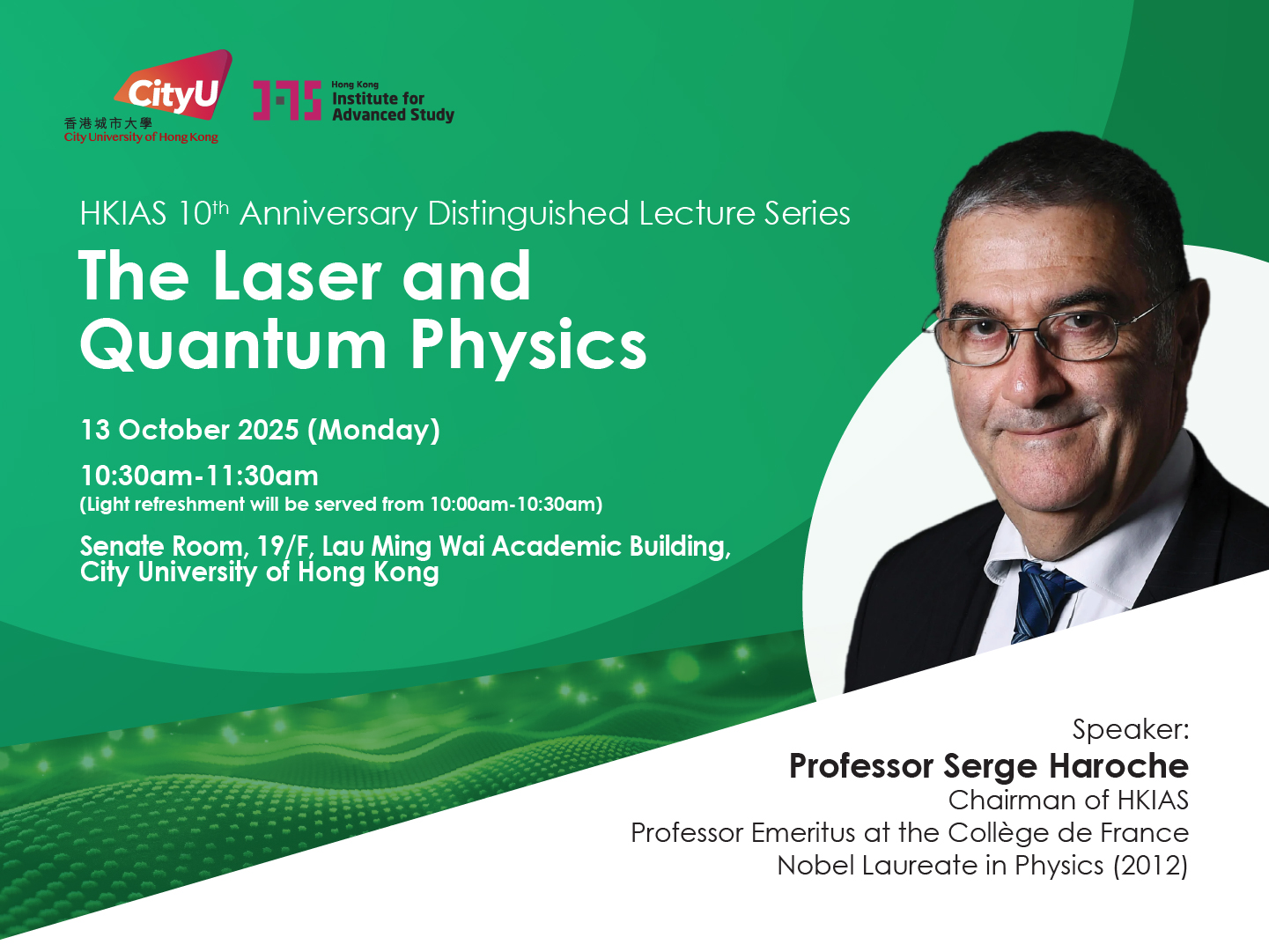 CityU
香港城市大學
City University of Hong Kong

Hong Kong
Institute for
Advanced Study

HKIAS 10$^{th}$ Anniversary Distinguished Lecture Series

The Laser and Quantum Physics

13 October 2025 (Monday)

10:30am-11:30am
(Light refreshment will be served from 10:00am-10:30am)

Senate Room, 19/F, Lau Ming Wai Academic Building, City University of Hong Kong

Speaker:
Professor Serge Haroche
Chairman of HKIAS
Professor Emeritus at the Collège de France
Nobel Laureate in Physics (2012)